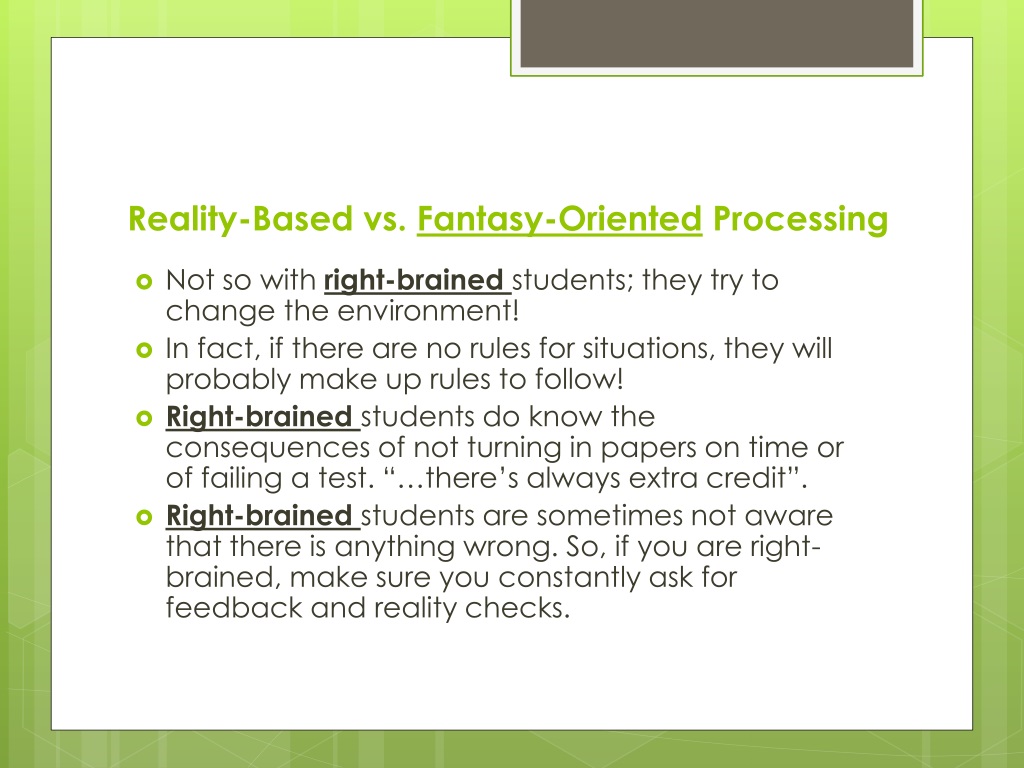 Reality-Based vs. Fantasy-Oriented Processing

Not so with right-brained students; they try to change the environment!

In fact, if there are no rules for situations, they will probably make up rules to follow!

Right-brained students do know the consequences of not turning in papers on time or of failing a test. “…there’s always extra credit”.

Right-brained students are sometimes not aware that there is anything wrong. So, if you are right-brained, make sure you constantly ask for feedback and reality checks.